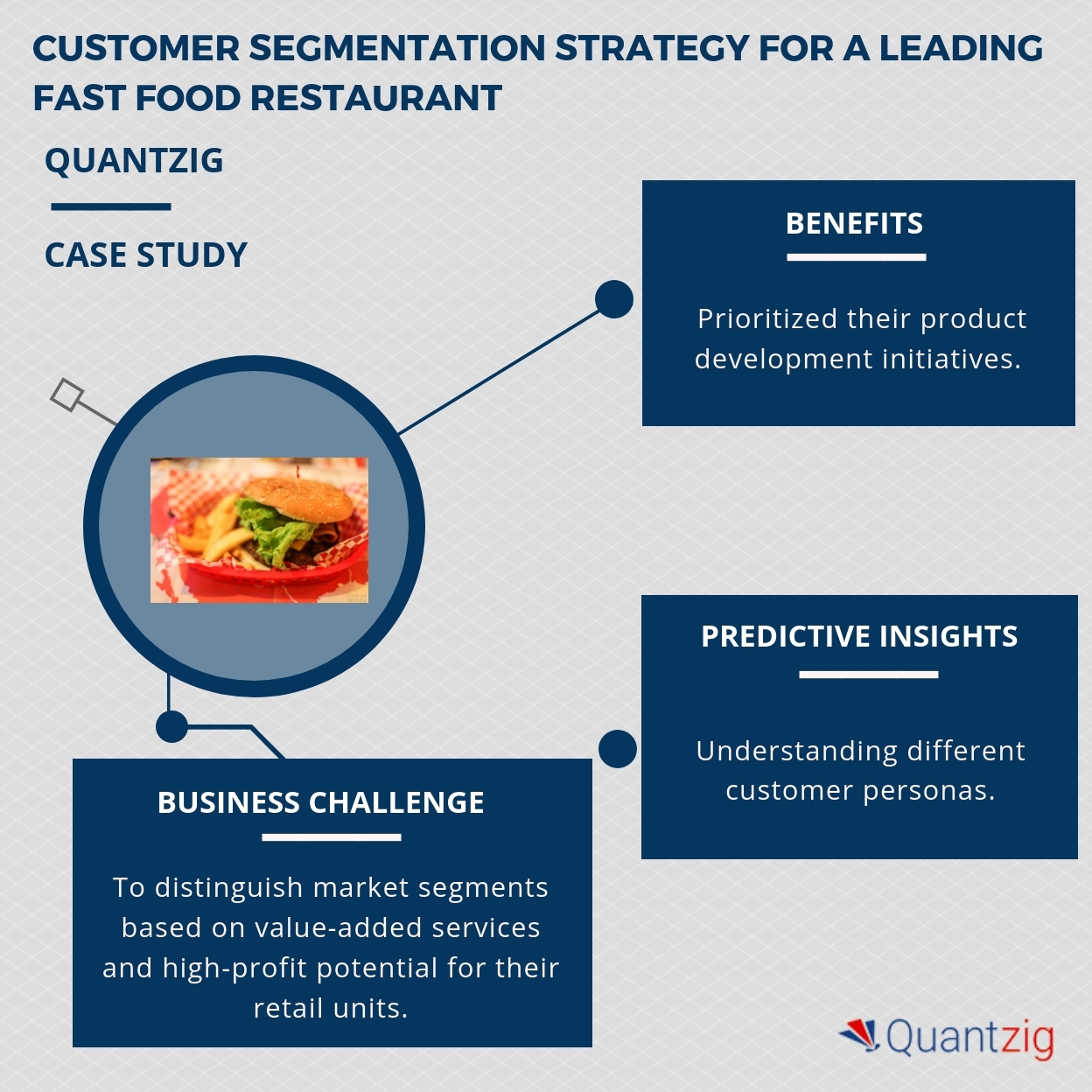 CUSTOMER SEGMENTATION STRATEGY FOR A LEADING FAST FOOD RESTAURANT

QUANTZIG

CASE STUDY

BENEFITS

Prioritized their product development initiatives.

PREDICTIVE INSIGHTS

Understanding different customer personas.

BUSINESS CHALLENGE

To distinguish market segments based on value-added services and high-profit potential for their retail units.

Quantzig